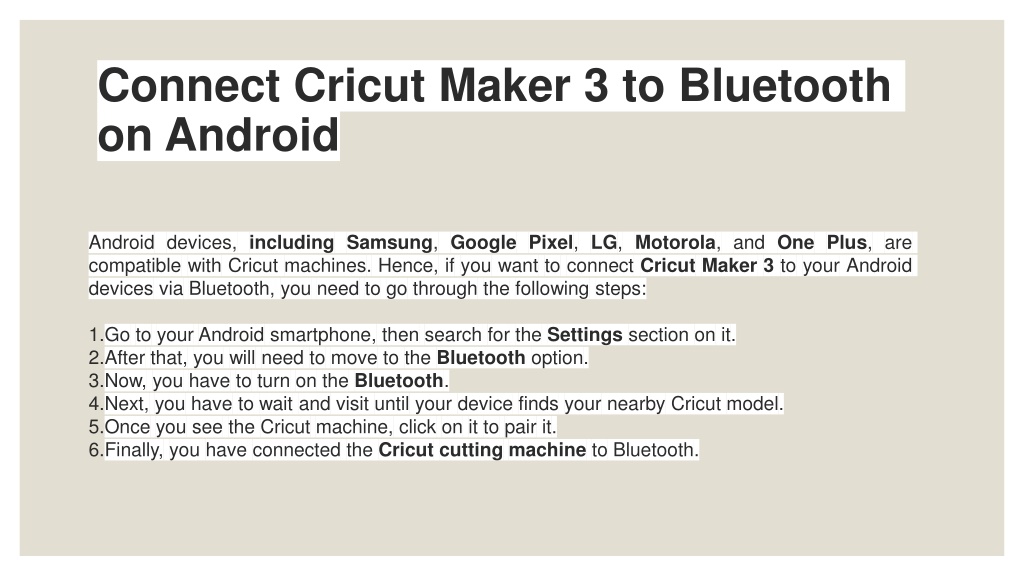 Connect Cricut Maker 3 to Bluetooth on Android

Android devices, including Samsung, Google Pixel, LG, Motorola, and One Plus, are compatible with Cricut machines. Hence, if you want to connect Cricut Maker 3 to your Android devices via Bluetooth, you need to go through the following steps:

1.Go to your Android smartphone, then search for the Settings section on it.
2.After that, you will need to move to the Bluetooth option.
3.Now, you have to turn on the Bluetooth.
4.Next, you have to wait and visit until your device finds your nearby Cricut model.
5.Once you see the Cricut machine, click on it to pair it.
6.Finally, you have connected the Cricut cutting machine to Bluetooth.